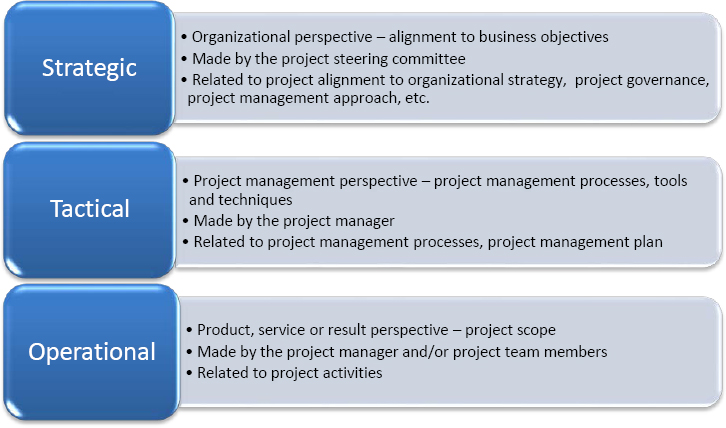 Strategic

• Organizational perspective – alignment to business objectives
• Made by the project steering committee
• Related to project alignment to organizational strategy, project governance, project management approach, etc.

Tactical

• Project management perspective – project management processes, tools and techniques
• Made by the project manager
• Related to project management processes, project management plan

Operational

• Product, service or result perspective – project scope
• Made by the project manager and/or project team members
• Related to project activities